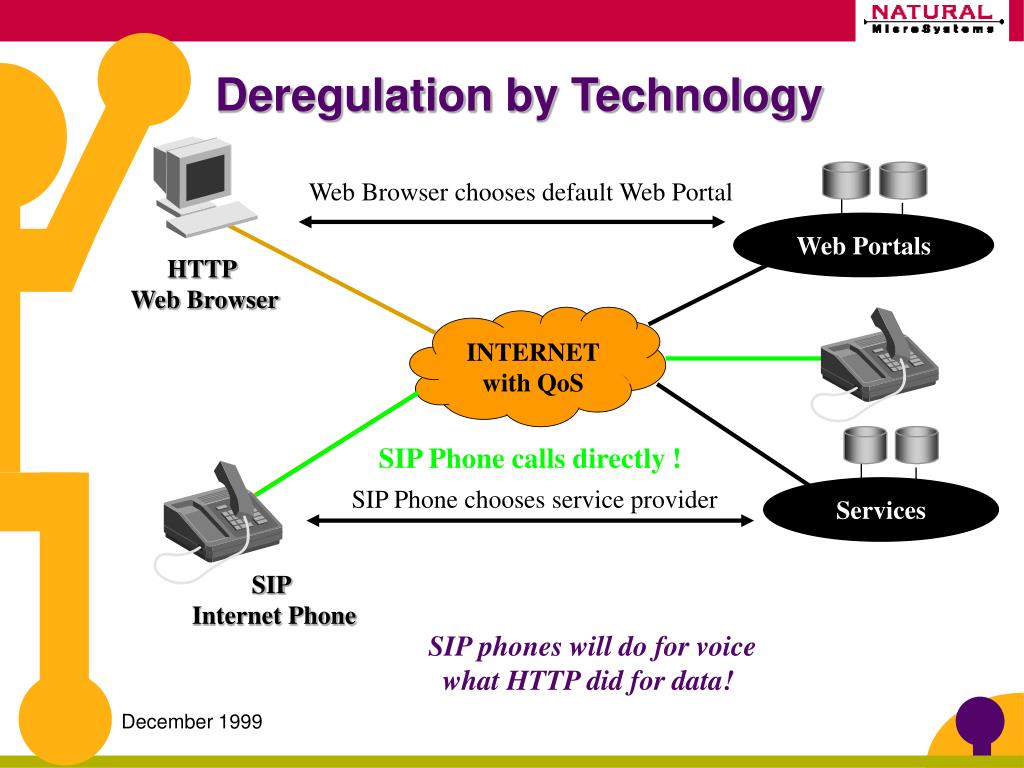 NATURAL
MicroSystems

Deregulation by Technology

Web Browser chooses default Web Portal

Web Portals

HTTP
Web Browser

INTERNET
with QoS

SIP Phone calls directly !

SIP Phone chooses service provider

Services

SIP
Internet Phone

SIP phones will do for voice
what HTTP did for data!

December 1999